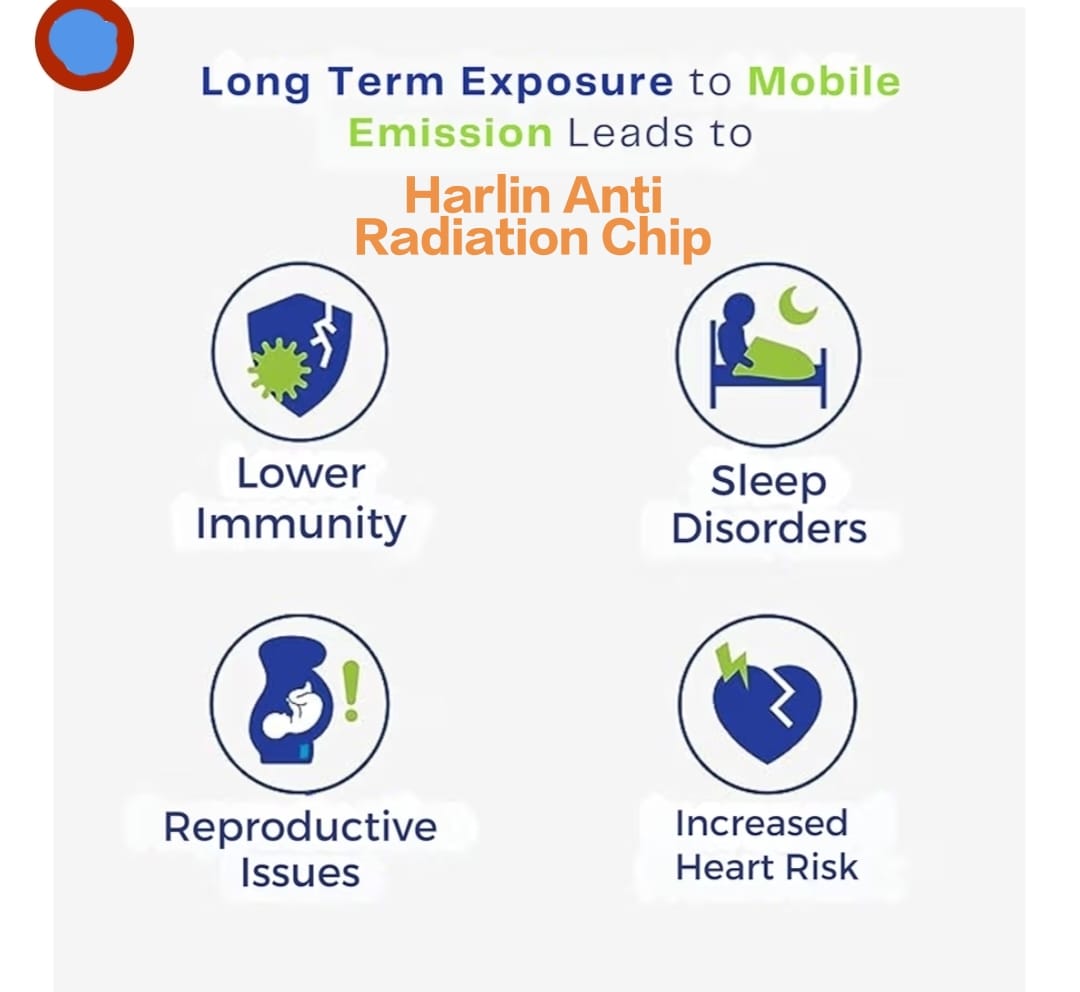 Long Term Exposure to Mobile Emission Leads to

Harlin Anti Radiation Chip

Lower Immunity

Sleep Disorders

Reproductive Issues

Increased Heart Risk